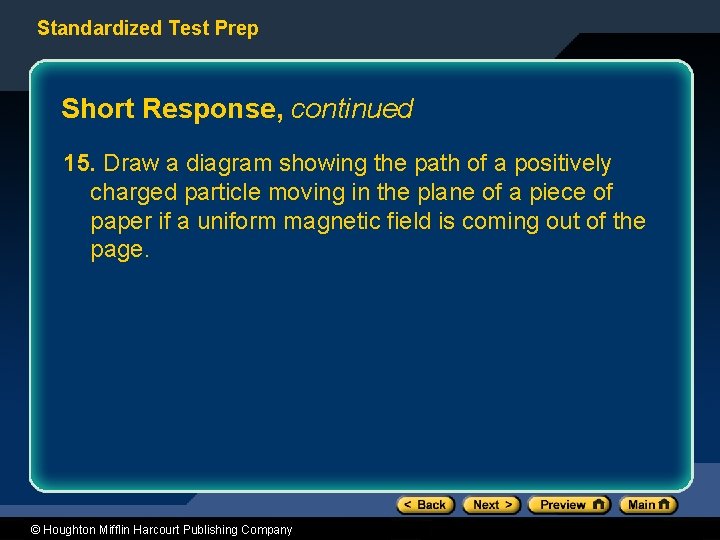 Standardized Test Prep

Short Response, continued

15. Draw a diagram showing the path of a positively charged particle moving in the plane of a piece of paper if a uniform magnetic field is coming out of the page.

< Back Next > Preview Main

© Houghton Mifflin Harcourt Publishing Company